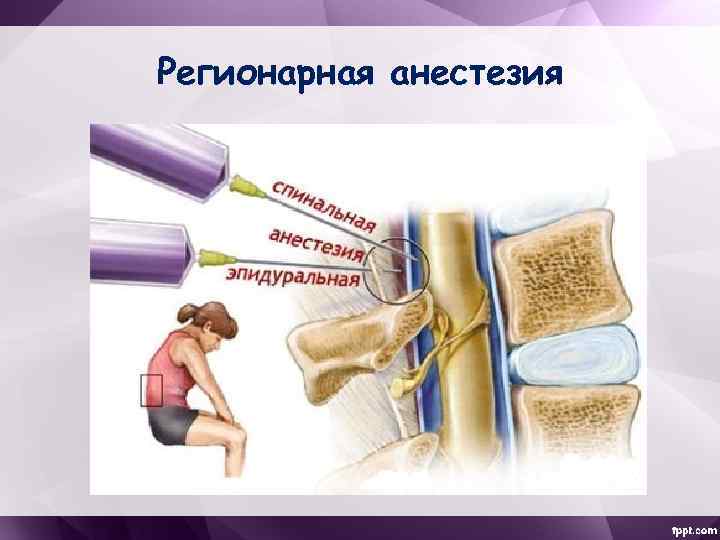 Регионарная анестезия

спинальная

анестезия

эпидуральная

fppt.com